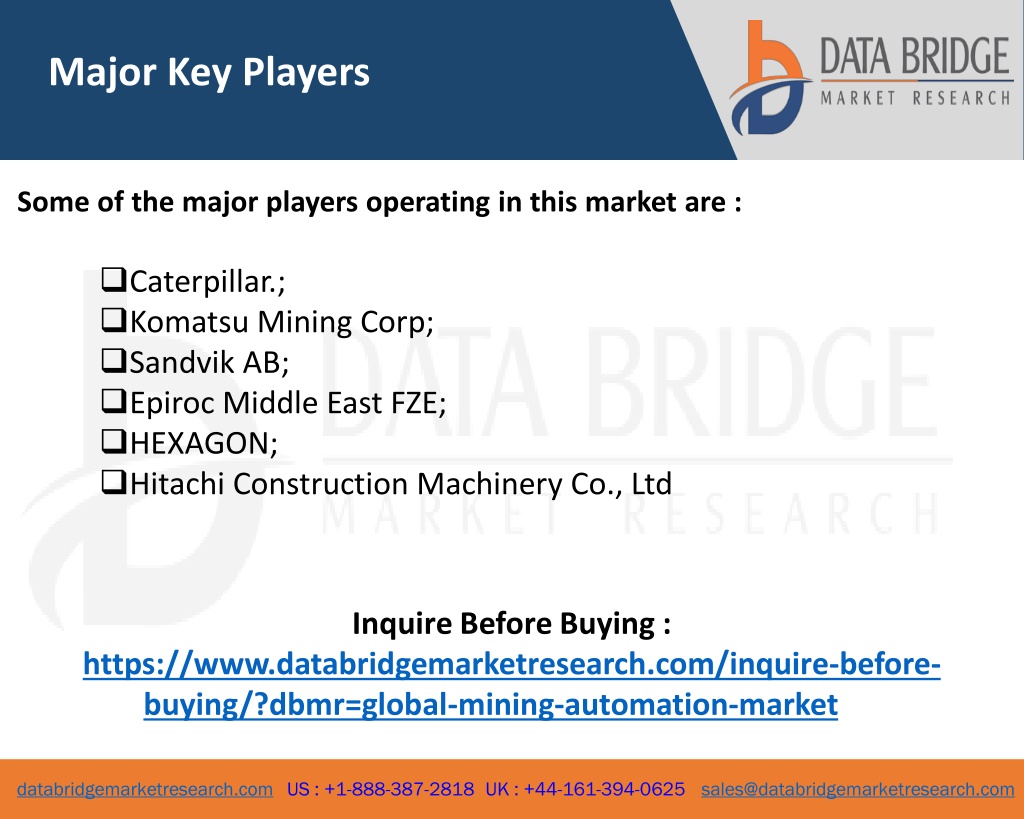 Major Key Players

DATA BRIDGE
MARKET RESEARCH

Some of the major players operating in this market are :

❑Caterpillar.;
❑Komatsu Mining Corp;
❑Sandvik AB;
❑Epiroc Middle East FZE;
❑HEXAGON;
❑Hitachi Construction Machinery Co., Ltd

DATA BRIDGE
MARKET RESEARCH

Inquire Before Buying :
https://www.databridgemarketresearch.com/inquire-before-buying/?dbmr=global-mining-automation-market

databridgemarketresearch.com US : +1-888-387-2818 UK : +44-161-394-0625 sales@databridgemarketresearch.com